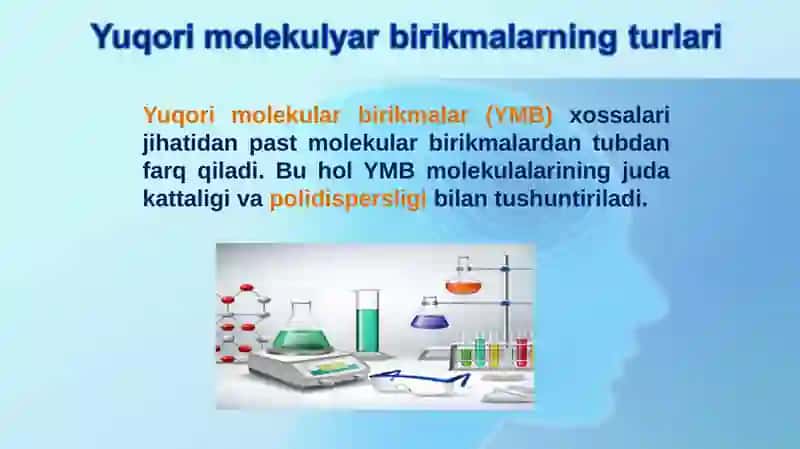 Yuqori molekulyar birikmalarning turlari

Yuqori molekular birikmalar (YMB) xossalari jihatidan past molekular birikmalardan tubdan farq qiladi. Bu hol YMB molekulalarining juda kattaligi va polidispersligi bilan tushuntiriladi.